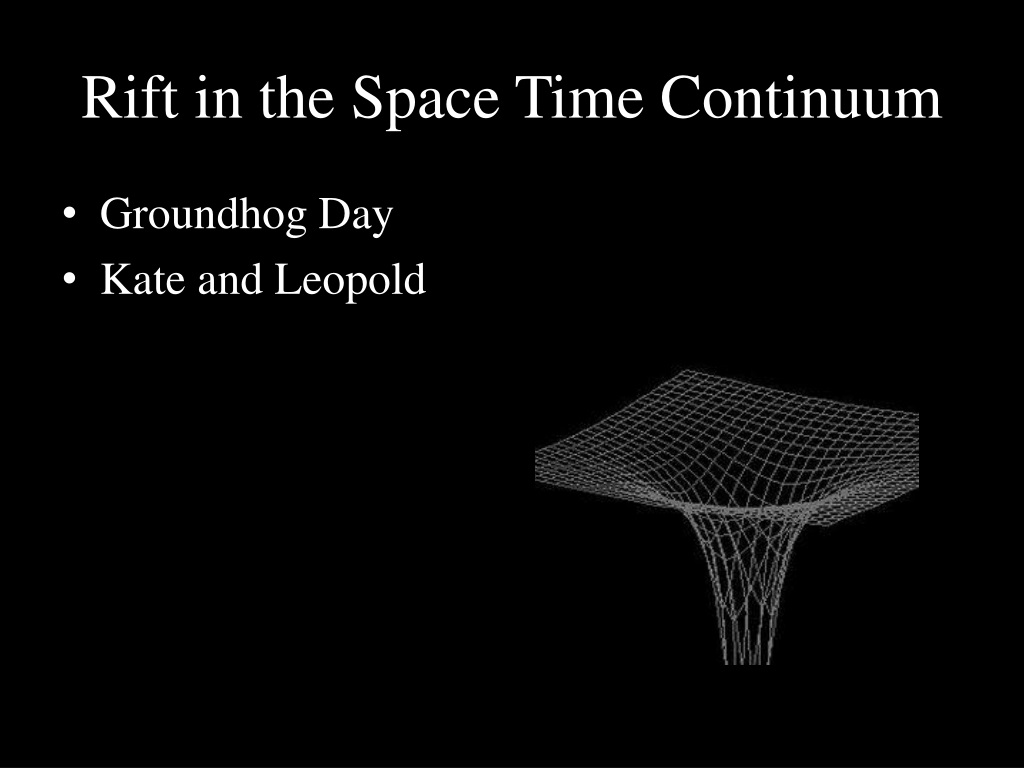 Rift in the Space Time Continuum

• Groundhog Day
• Kate and Leopold